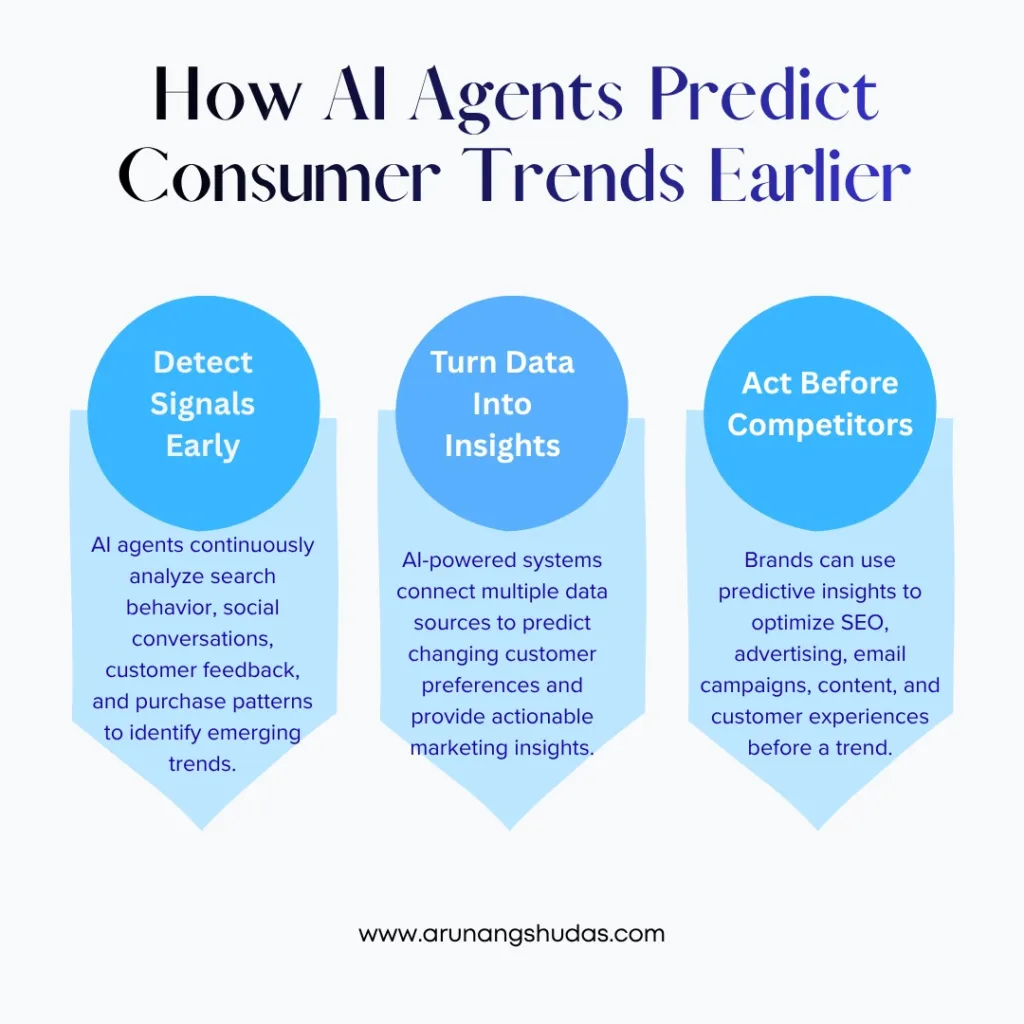 How AI Agents Predict Consumer Trends Earlier

Detect Signals Early

AI agents continuously analyze search behavior, social conversations, customer feedback, and purchase patterns to identify emerging trends.

Turn Data Into Insights

AI-powered systems connect multiple data sources to predict changing customer preferences and provide actionable marketing insights.

Act Before Competitors

Brands can use predictive insights to optimize SEO, advertising, email campaigns, content, and customer experiences before a trend.

www.arunangshudas.com